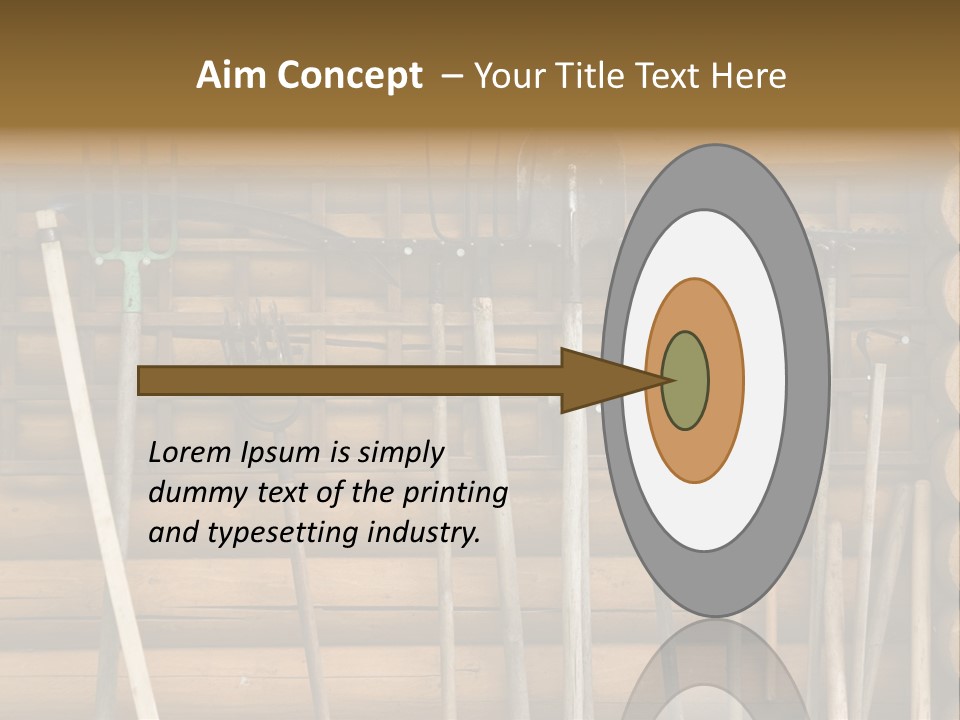 Aim Concept – Your Title Text Here

Lorem Ipsum is simply dummy text of the printing and typesetting industry.